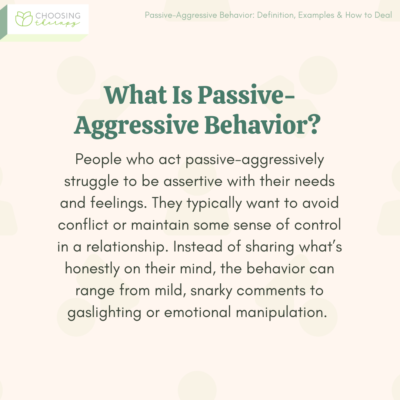 CHOOSING therapy

Passive-Aggressive Behavior: Definition, Examples & How to Deal

What Is Passive-Aggressive Behavior?

People who act passive-aggressively struggle to be assertive with their needs and feelings. They typically want to avoid conflict or maintain some sense of control in a relationship. Instead of sharing what's honestly on their mind, the behavior can range from mild, snarky comments to gaslighting or emotional manipulation.